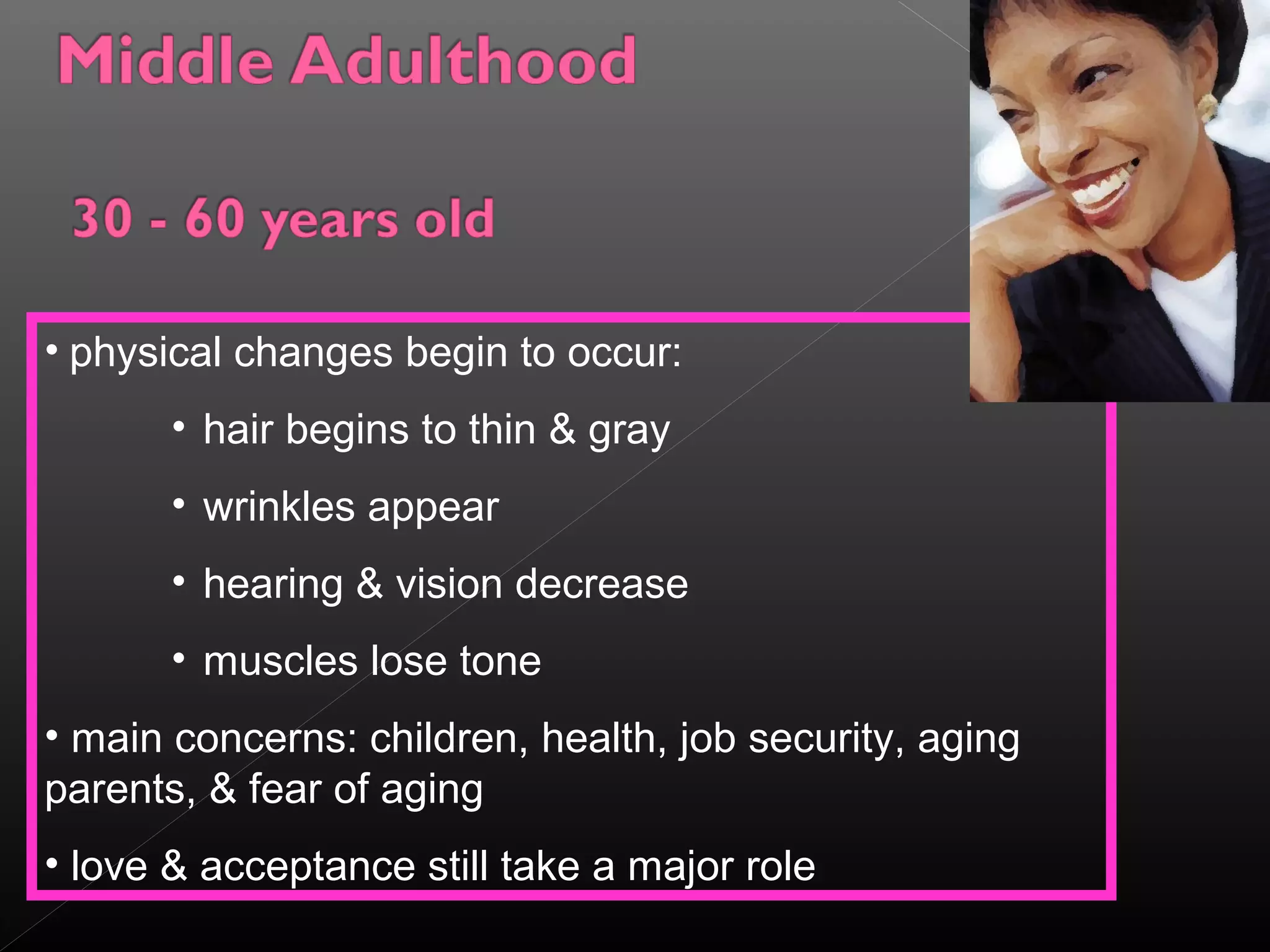 Middle Adulthood

30 - 60 years old

• physical changes begin to occur:

• hair begins to thin & gray

• wrinkles appear

• hearing & vision decrease

• muscles lose tone

• main concerns: children, health, job security, aging parents, & fear of aging

• love & acceptance still take a major role